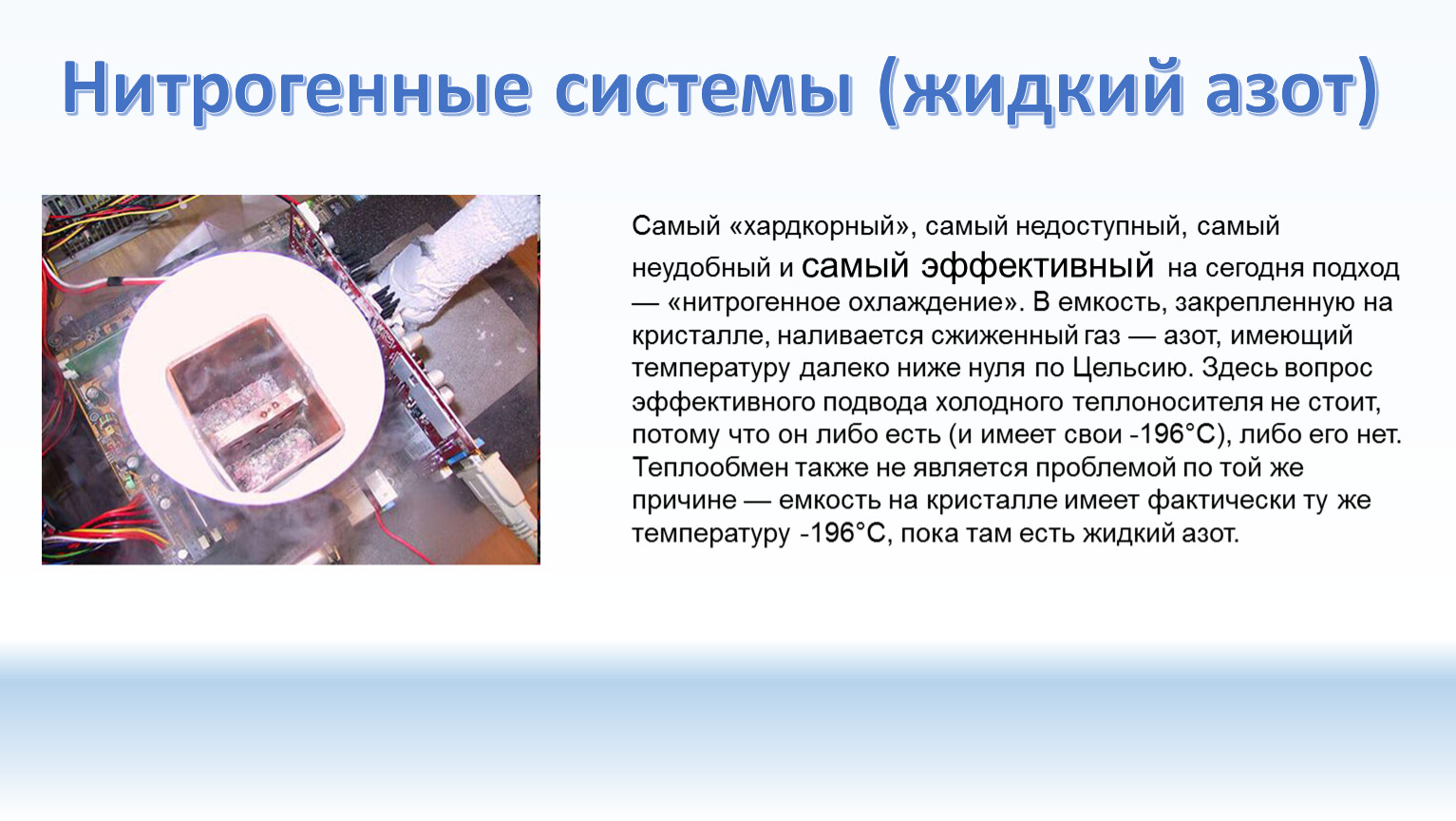 Нитрогенные системы (жидкий азот)

Самый «хардкорный», самый недоступный, самый неудобный и самый эффективный на сегодня подход — «нитрогенное охлаждение». В емкость, закрепленную на кристалле, наливается сжиженный газ — азот, имеющий температуру далеко ниже нуля по Цельсию. Здесь вопрос эффективного подвода холодного теплоносителя не стоит, потому что он либо есть (и имеет свои -196°C), либо его нет. Теплообмен также не является проблемой по той же причине — емкость на кристалле имеет фактически ту же температуру -196°C, пока там есть жидкий азот.